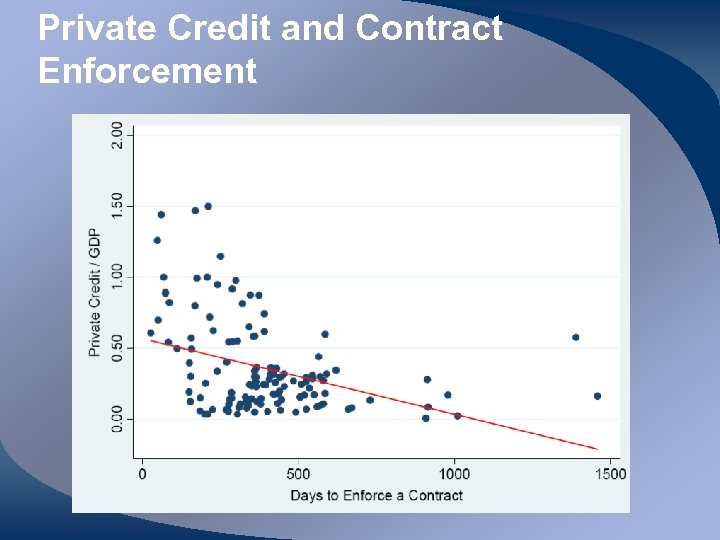 Private Credit and Contract Enforcement

Private Credit / GDP

2.00

1.50

1.00

0.50

0.00

0

500

1000

1500

Days to Enforce a Contract